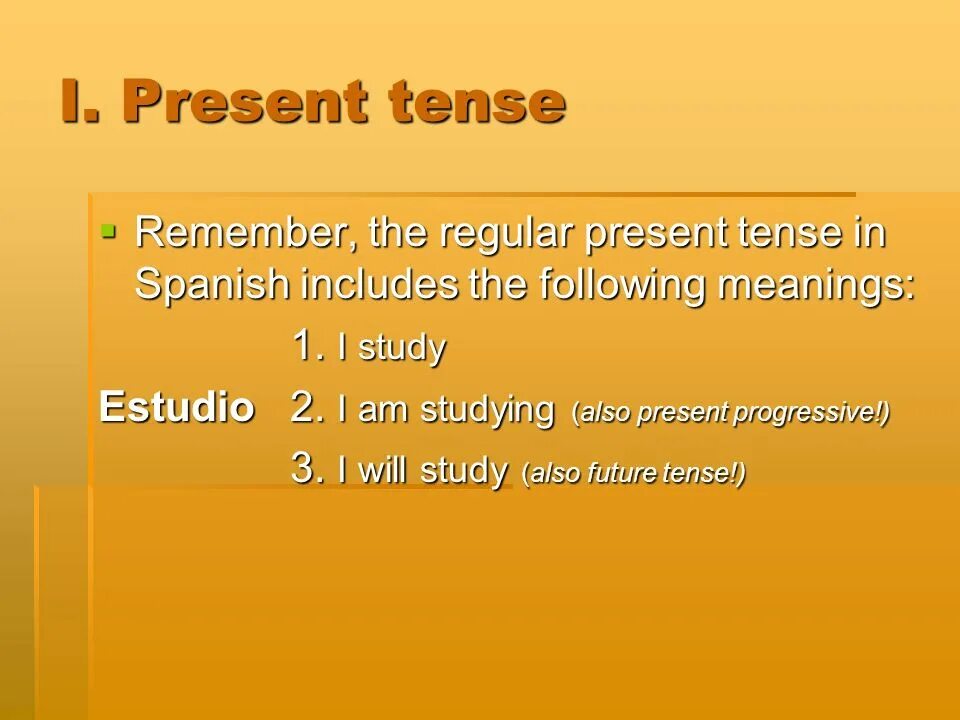 I. Present tense

Remember, the regular present tense in Spanish includes the following meanings:

1. I study

Estudio 2. I am studying (also present progressive!)

3. I will study (also future tense!)